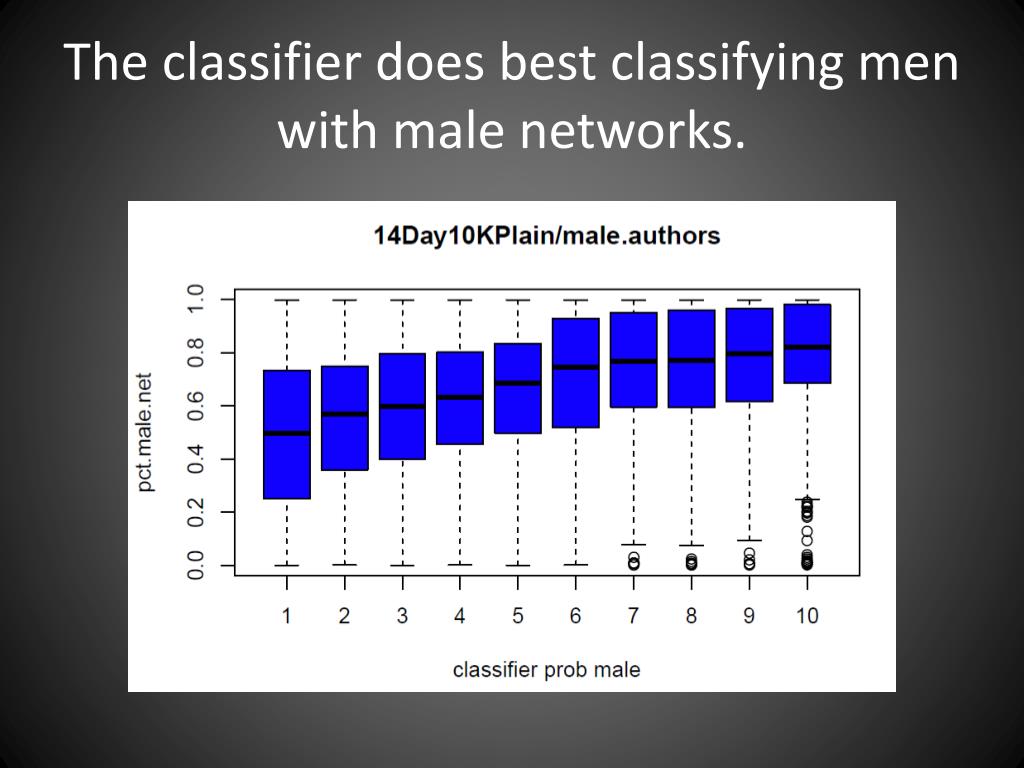 The classifier does best classifying men with male networks.

14Day10KPlain/male.authors

pct.male.net

0.0
0.2
0.4
0.6
0.8
1.0

1 2 3 4 5 6 7 8 9 10

classifier prob male